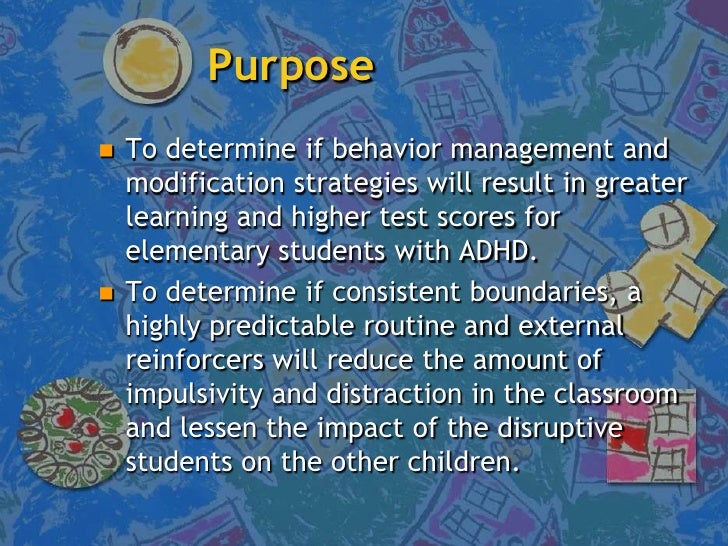 Purpose

- To determine if behavior management and modification strategies will result in greater learning and higher test scores for elementary students with ADHD.
- To determine if consistent boundaries, a highly predictable routine and external reinforcers will reduce the amount of impulsivity and distraction in the classroom and lessen the impact of the disruptive students on the other children.